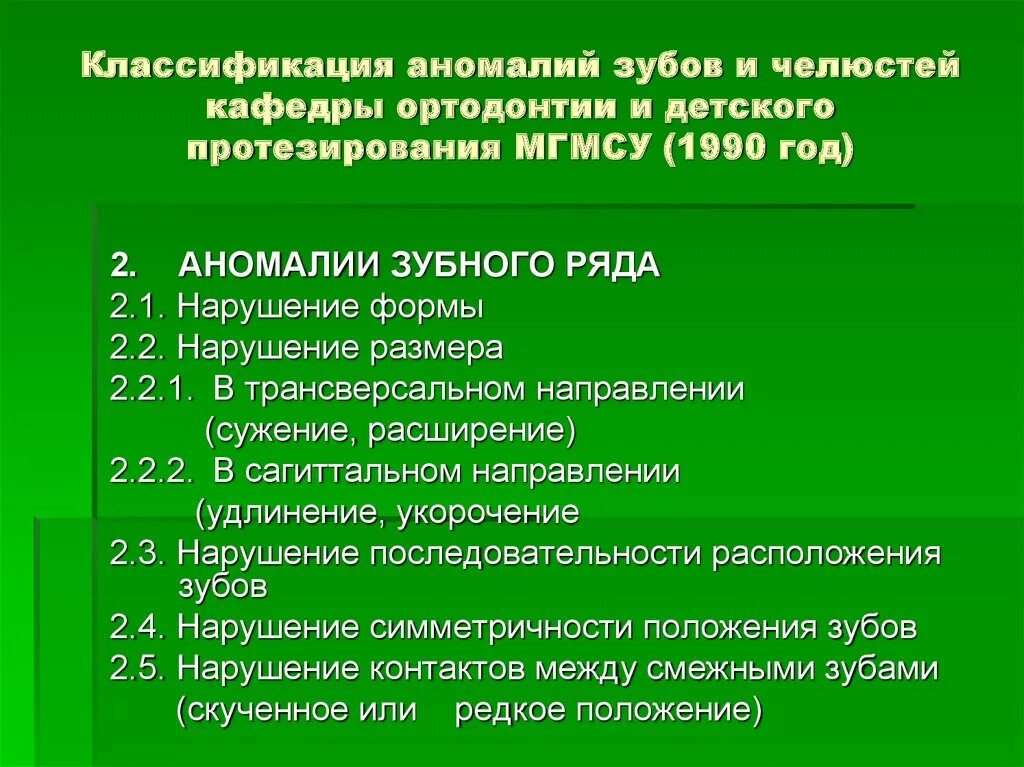 Классификация аномалий зубов и челюстей кафедры ортодонтии и детского протезирования МГМСУ (1990 год)

2. АНОМАЛИИ ЗУБНОГО РЯДА
2.1. Нарушение формы
2.2. Нарушение размера
2.2.1. В трансверсальном направлении (сужение, расширение)
2.2.2. В сагиттальном направлении (удлинение, укорочение
2.3. Нарушение последовательности расположения зубов
2.4. Нарушение симметричности положения зубов
2.5. Нарушение контактов между смежными зубами (скученное или редкое положение)